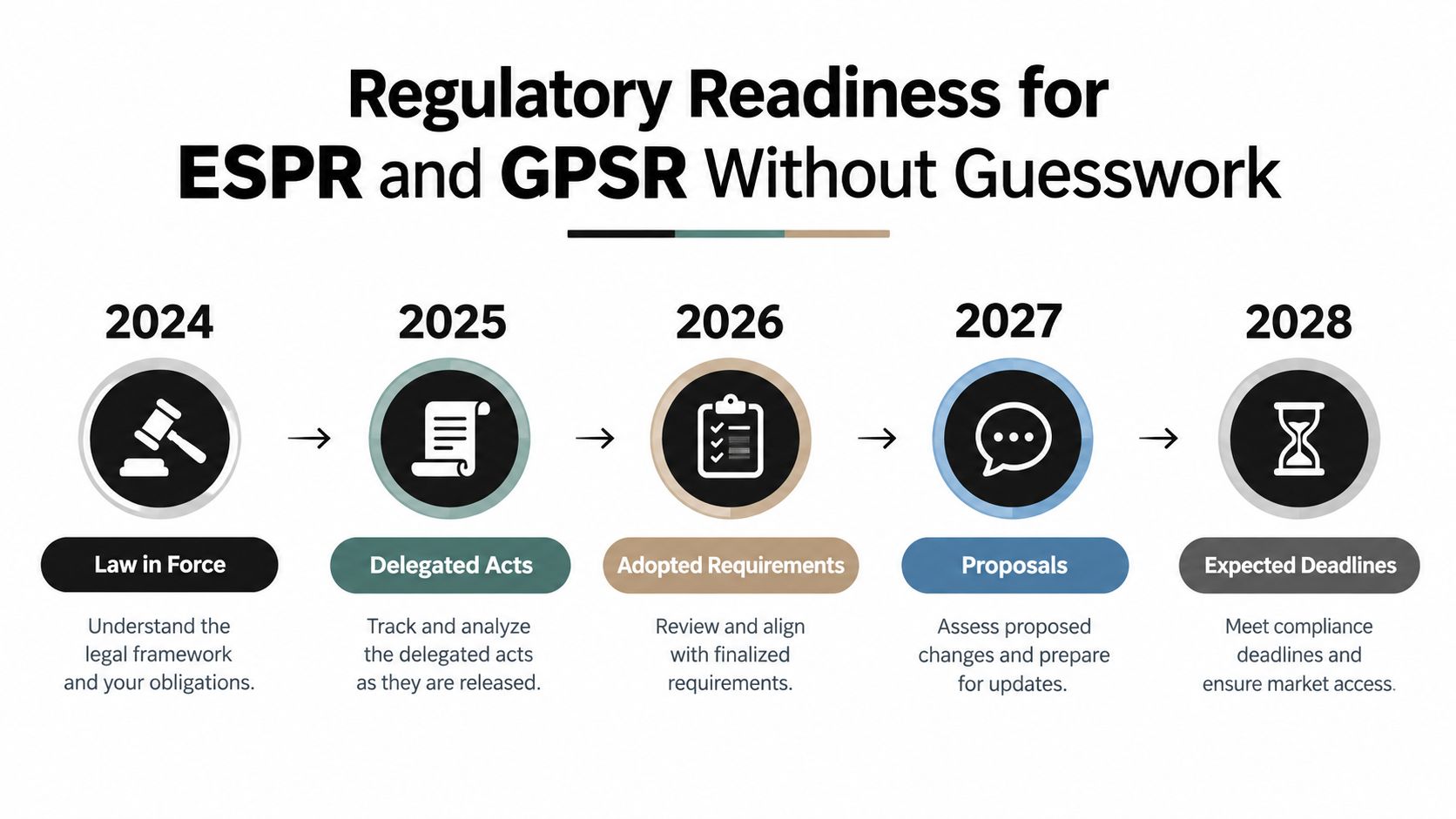 Regulatory Readiness for ESPR and GPSR Without Guesswork

2024

Law in Force

Understand the legal framework and your obligations.

2025

Delegated Acts

Track and analyze the delegated acts as they are released.

2026

Adopted Requirements

Review and align with finalized requirements.

2027

Proposals

Assess proposed changes and prepare for updates.

2028

Expected Deadlines

Meet compliance deadlines and ensure market access.